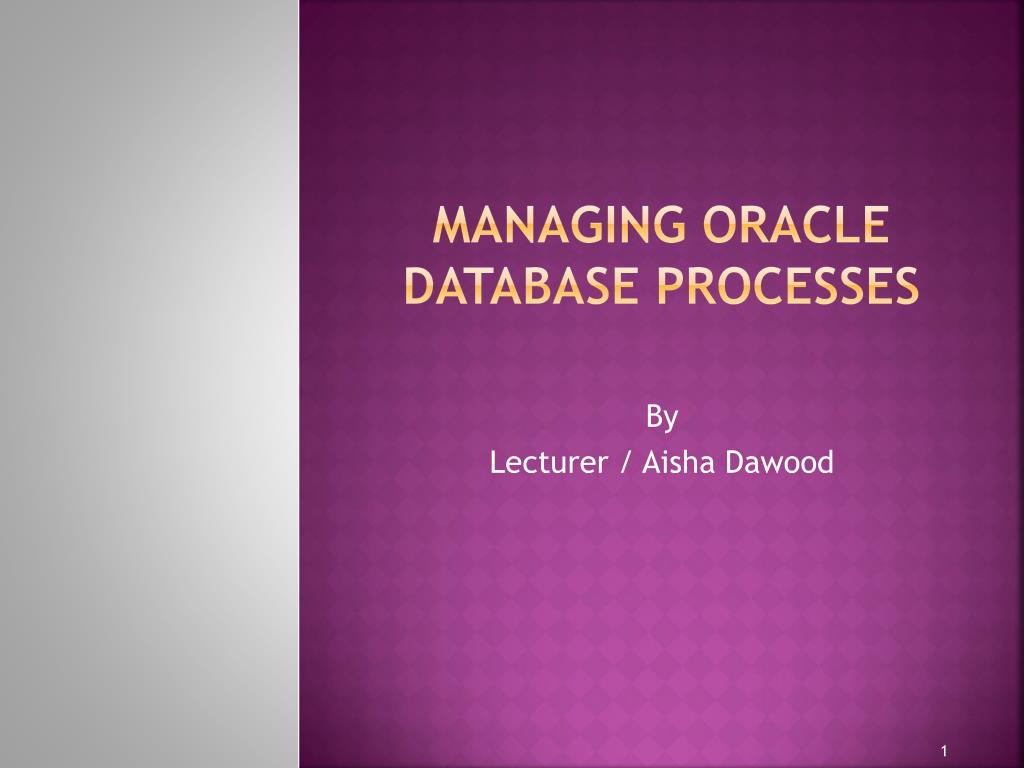 MANAGING ORACLE DATABASE PROCESSES

By
Lecturer / Aisha Dawood

1